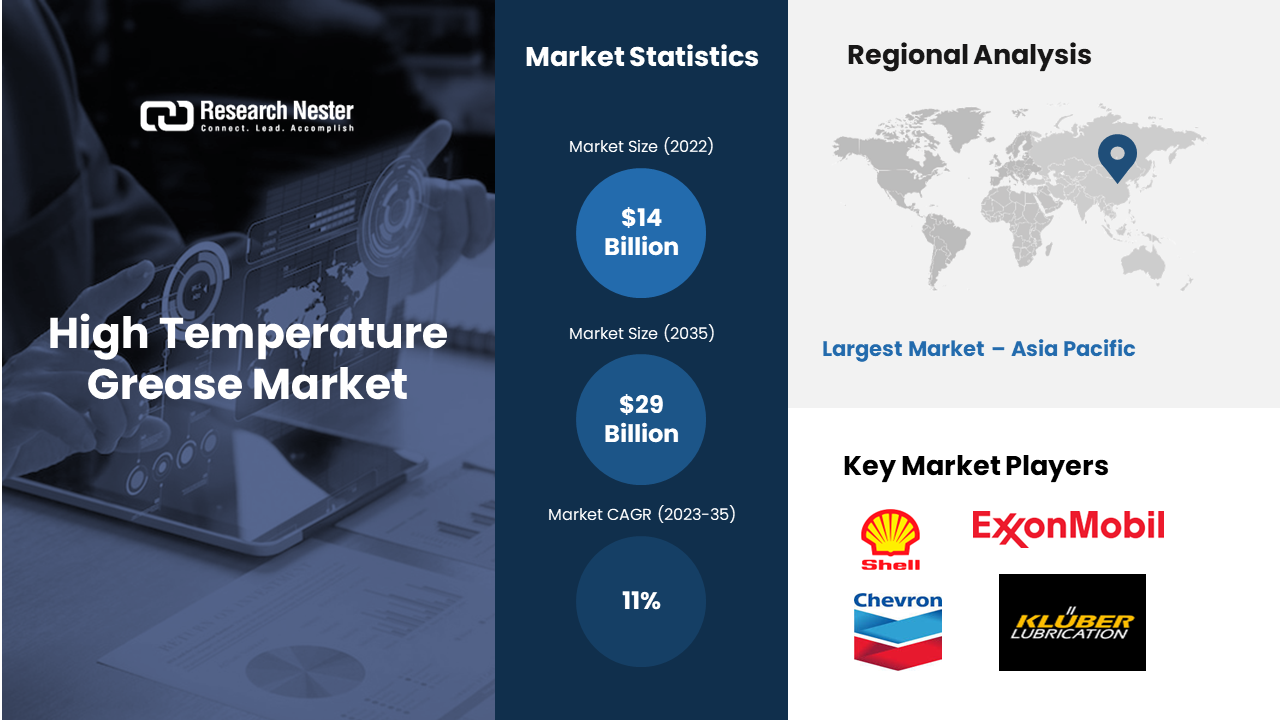 Research Nester
Connect. Lead. Accomplish

High Temperature Grease Market

Market Statistics

Market Size (2022)

$14 Billion

Market Size (2035)

$29 Billion

Market CAGR (2023-35)

11%

Regional Analysis

Largest Market – Asia Pacific

Key Market Players

Shell

ExxonMobil

Chevron

KLÜBER LUBRICATION